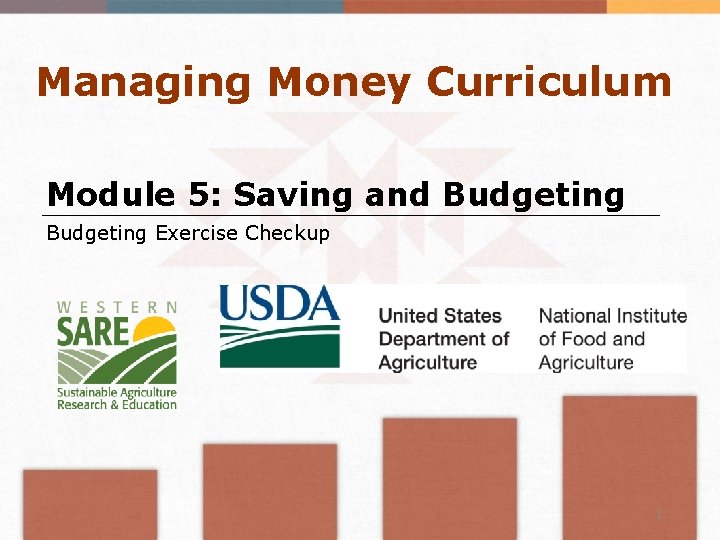 Managing Money Curriculum

Module 5: Saving and Budgeting

Budgeting Exercise Checkup

WESTERN SARE Sustainable Agriculture Research & Education

USDA United States Department of Agriculture National Institute of Food and Agriculture

1